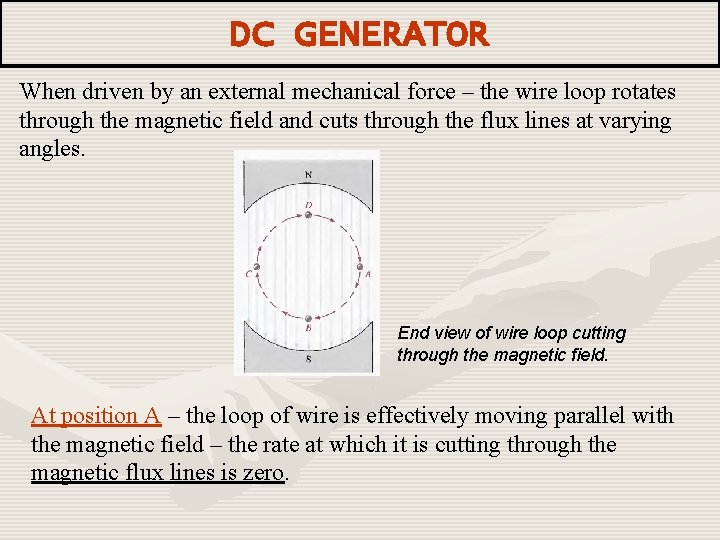 DC GENERATOR

When driven by an external mechanical force – the wire loop rotates through the magnetic field and cuts through the flux lines at varying angles.

N

D

C

A

B

S

End view of wire loop cutting through the magnetic field.

At position A – the loop of wire is effectively moving parallel with the magnetic field – the rate at which it is cutting through the magnetic flux lines is zero.